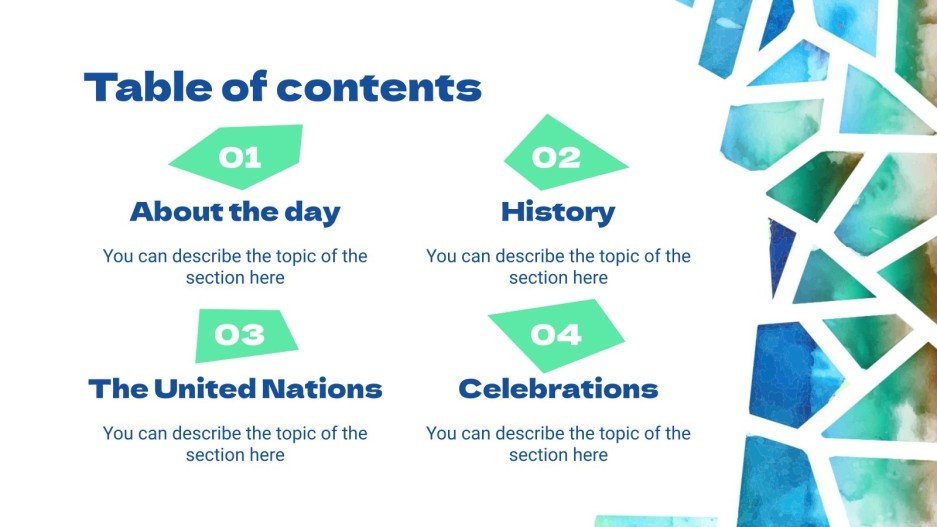 Table of contents

01
About the day
You can describe the topic of the section here

02
History
You can describe the topic of the section here

03
The United Nations
You can describe the topic of the section here

04
Celebrations
You can describe the topic of the section here